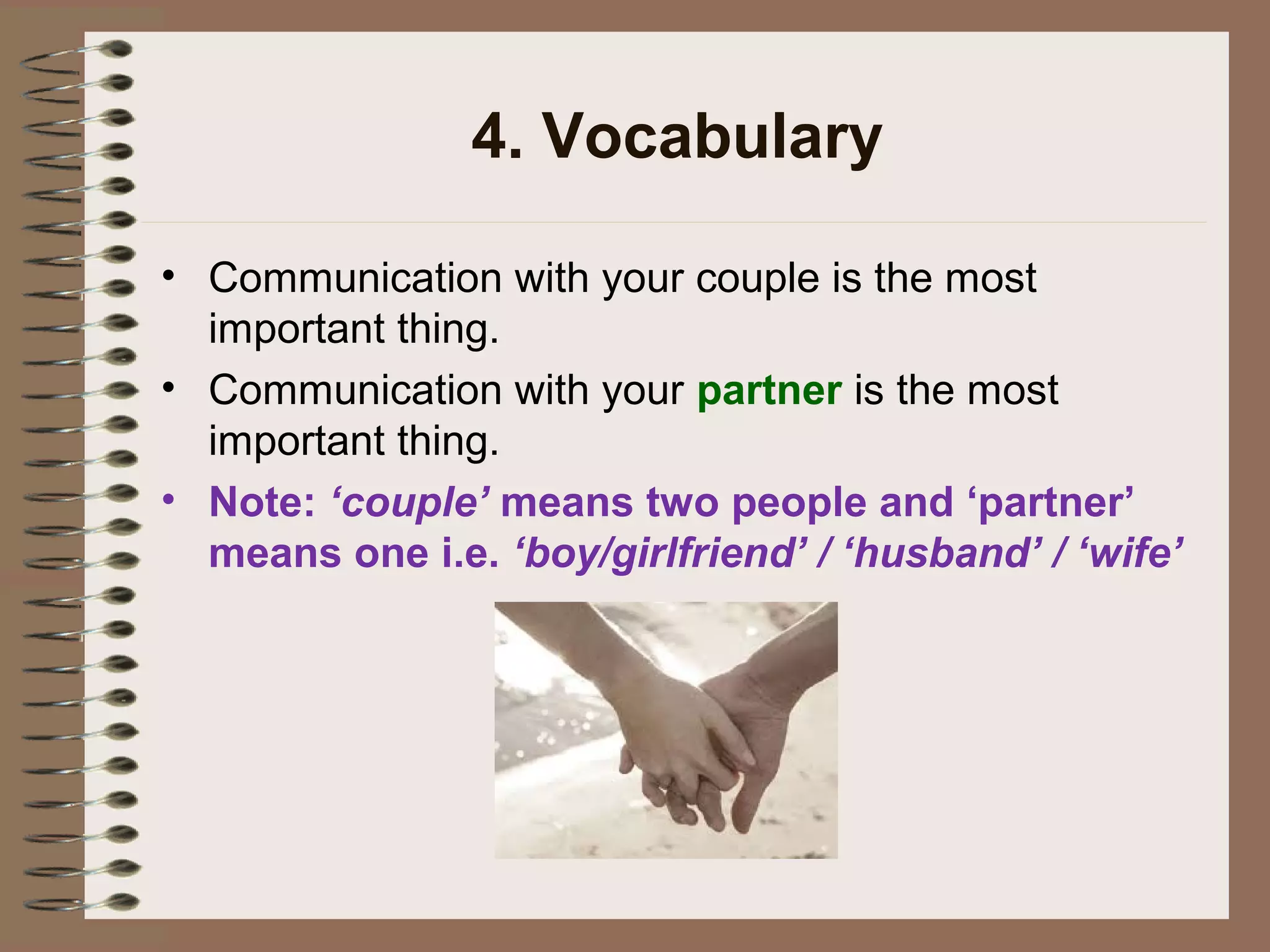 4. Vocabulary

• Communication with your couple is the most important thing.

• Communication with your partner is the most important thing.

• Note: ‘couple’ means two people and ‘partner’ means one i.e. ‘boy/girlfriend’ / ‘husband’ / ‘wife’